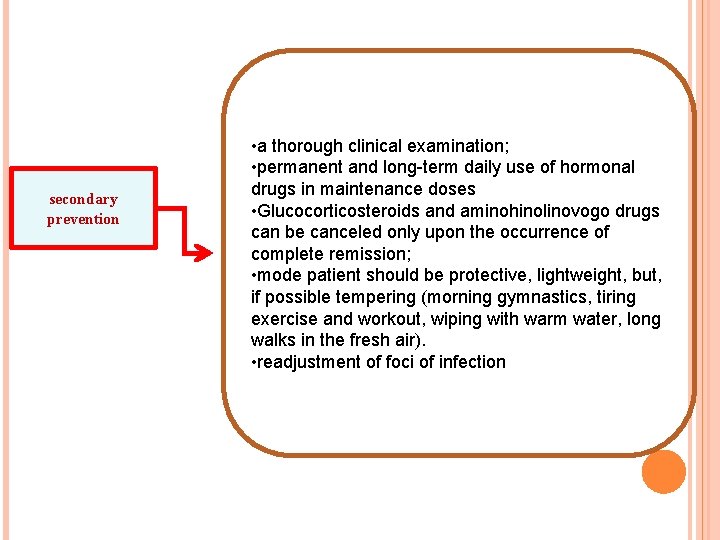 secondary prevention

•a thorough clinical examination;
•permanent and long-term daily use of hormonal drugs in maintenance doses
•Glucocorticosteroids and aminohinolinovogo drugs can be canceled only upon the occurrence of complete remission;
•mode patient should be protective, lightweight, but, if possible tempering (morning gymnastics, tiring exercise and workout, wiping with warm water, long walks in the fresh air).
•readjustment of foci of infection